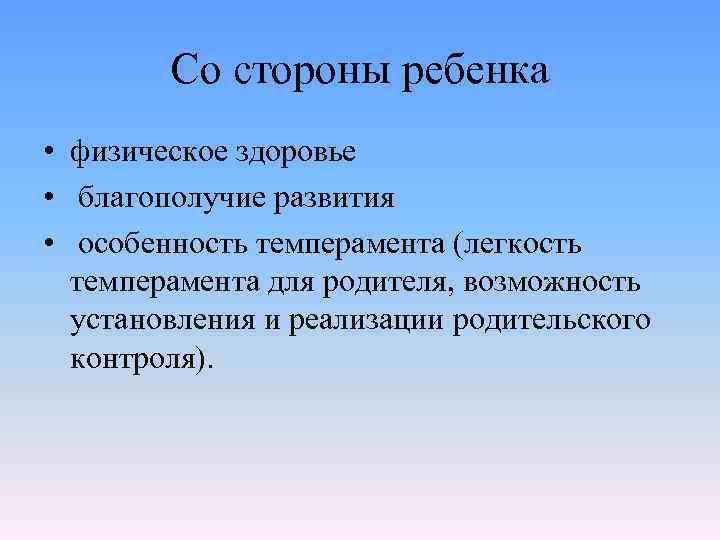 Со стороны ребенка

• физическое здоровье
• благополучие развития
• особенность темперамента (легкость темперамента для родителя, возможность установления и реализации родительского контроля).